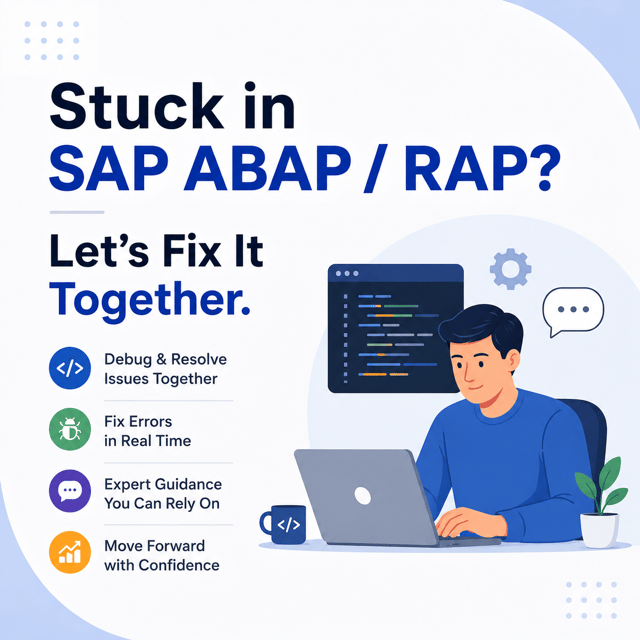 Stuck in
SAP ABAP / RAP?

Let's Fix It
Together.

</>

Debug & Resolve Issues Together

Fix Errors in Real Time

Expert Guidance You Can Rely On

Move Forward with Confidence

</>